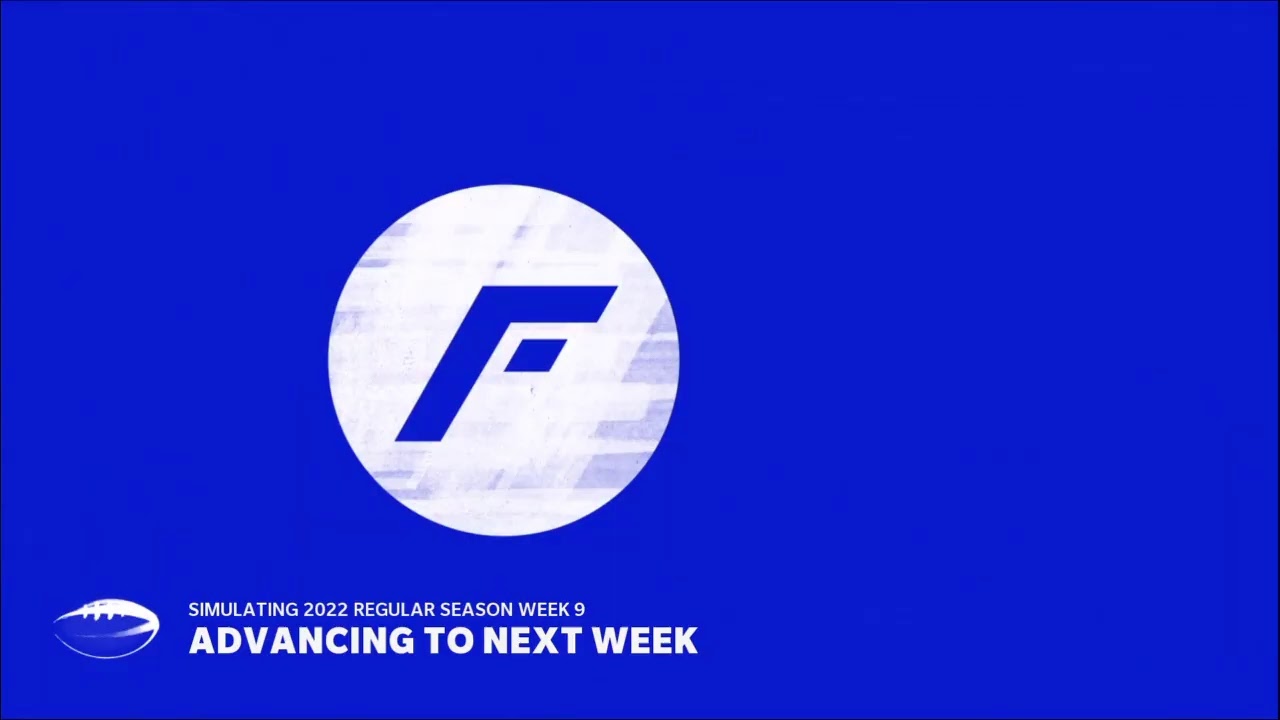 SIMULATING 2022 REGULAR SEASON WEEK 9
ADVANCING TO NEXT WEEK